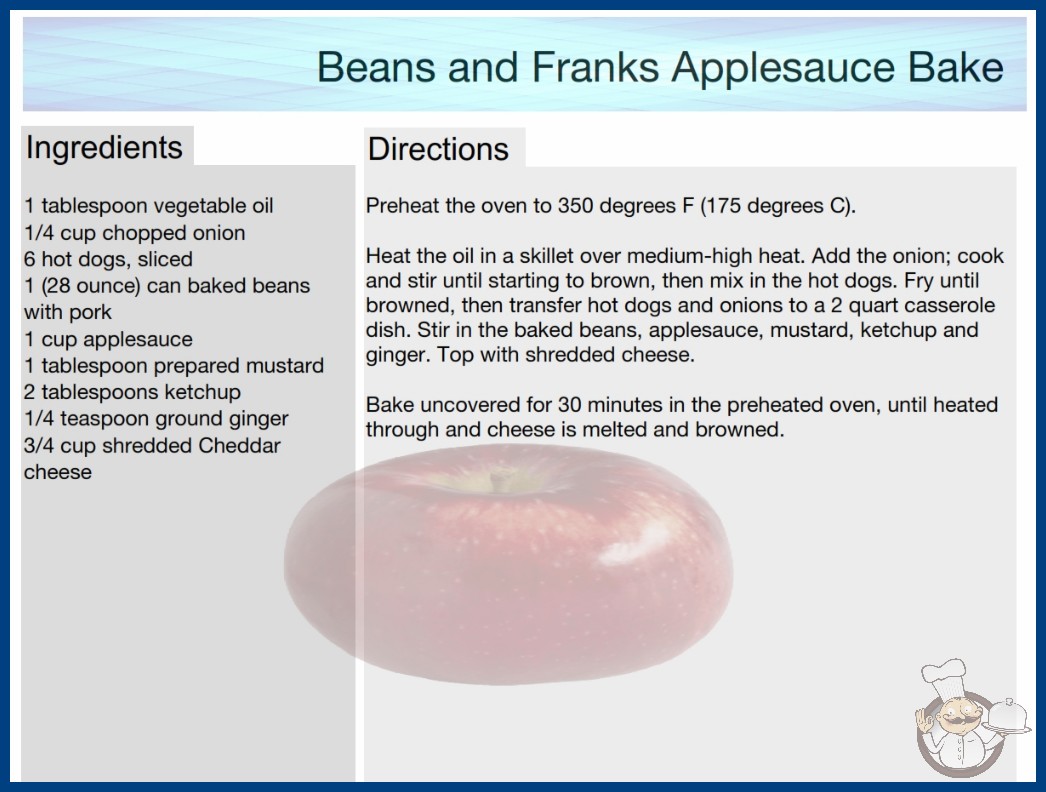 Beans and Franks Applesauce Bake

Ingredients

1 tablespoon vegetable oil
1/4 cup chopped onion
6 hot dogs, sliced
1 (28 ounce) can baked beans with pork
1 cup applesauce
1 tablespoon prepared mustard
2 tablespoons ketchup
1/4 teaspoon ground ginger
3/4 cup shredded Cheddar cheese

Directions

Preheat the oven to 350 degrees F (175 degrees C).

Heat the oil in a skillet over medium-high heat. Add the onion; cook and stir until starting to brown, then mix in the hot dogs. Fry until browned, then transfer hot dogs and onions to a 2 quart casserole dish. Stir in the baked beans, applesauce, mustard, ketchup and ginger. Top with shredded cheese.

Bake uncovered for 30 minutes in the preheated oven, until heated through and cheese is melted and browned.